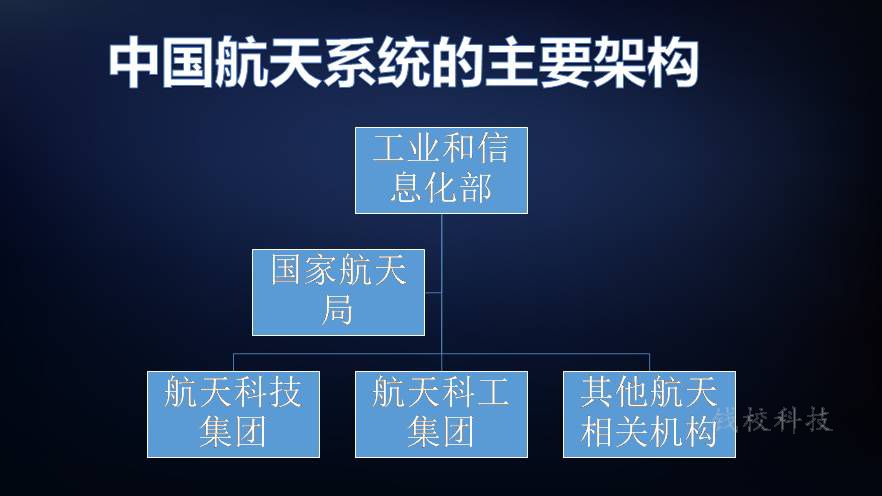 中国航天系统的主要架构

工业和信息化部

国家航天局

航天科技集团

航天科工集团

其他航天相关机构

钱校科技